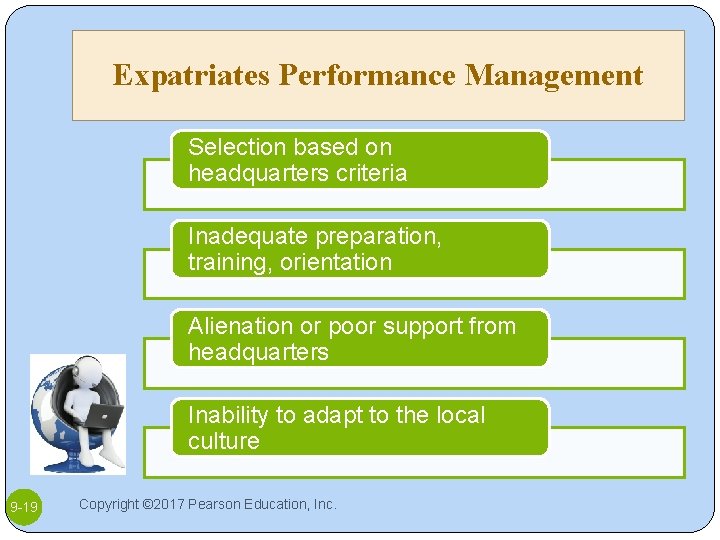 Expatriates Performance Management

Selection based on headquarters criteria

Inadequate preparation, training, orientation

Alienation or poor support from headquarters

Inability to adapt to the local culture

9-19

Copyright ©2017 Pearson Education, Inc.